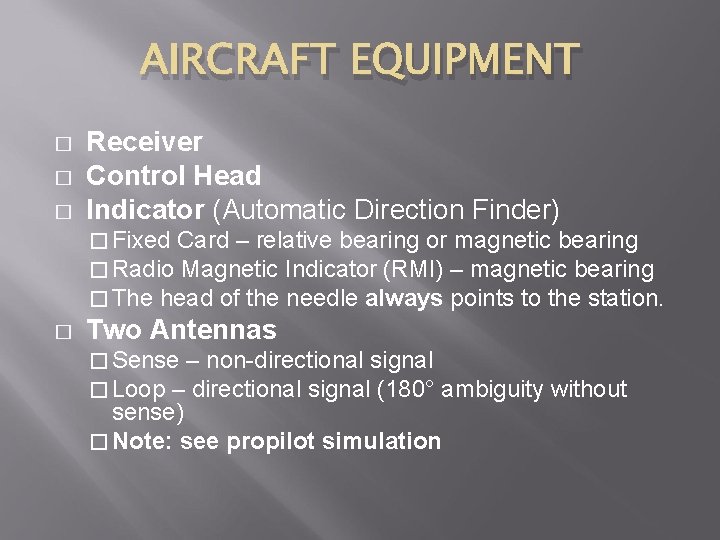 AIRCRAFT EQUIPMENT

□ Receiver
□ Control Head
□ Indicator (Automatic Direction Finder)
□ Fixed Card – relative bearing or magnetic bearing
□ Radio Magnetic Indicator (RMI) – magnetic bearing
□ The head of the needle always points to the station.
□ Two Antennas
□ Sense – non-directional signal
□ Loop – directional signal (180° ambiguity without sense)
□ Note: see propilot simulation